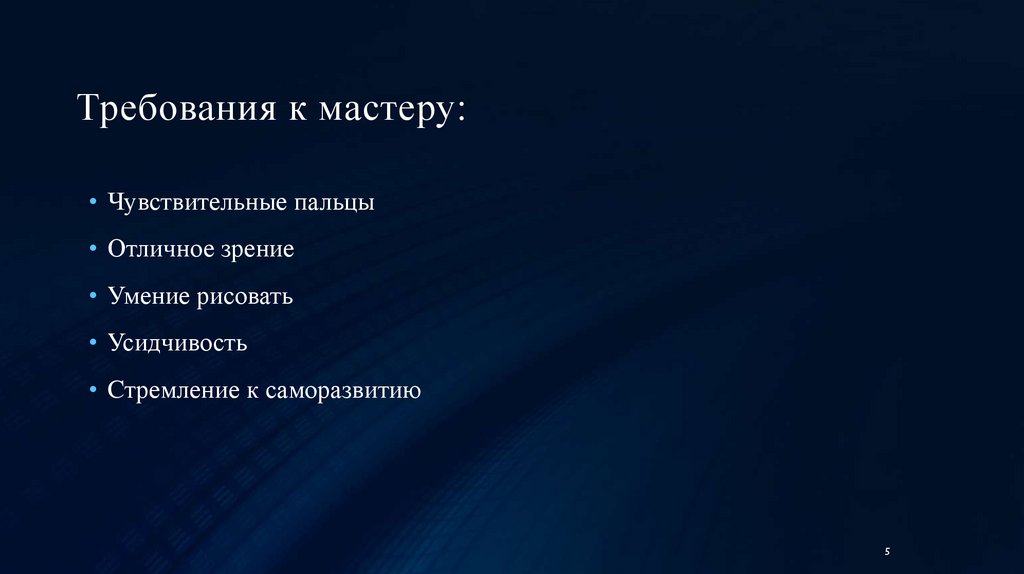 Требования к мастеру:

• Чувствительные пальцы
• Отличное зрение
• Умение рисовать
• Усидчивость
• Стремление к саморазвитию

5